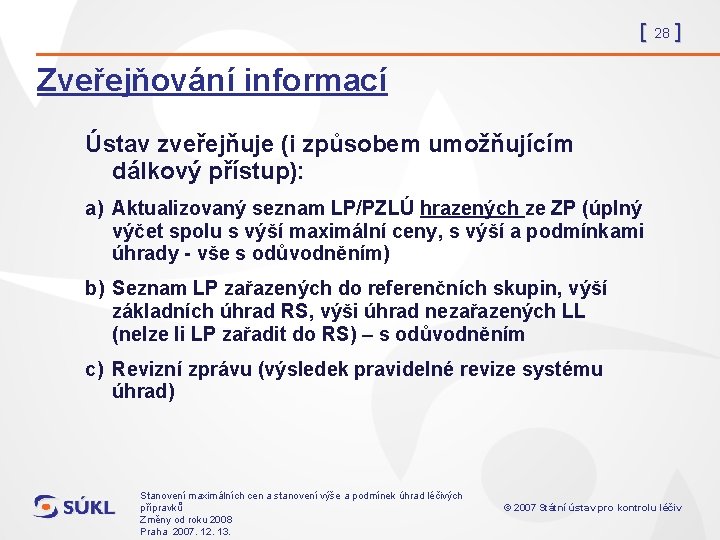 [ 28 ]

Zveřejňování informací

Ústav zveřejňuje (i způsobem umožňujícím dálkový přístup):

a) Aktualizovaný seznam LP/PZLÚ hrazených ze ZP (úplný výčet spolu s výší maximální ceny, s výší a podmínkami úhrady - vše s odůvodněním)

b) Seznam LP zařazených do referenčních skupin, výší základních úhrad RS, výši úhrad nezařazených LL (nelze li LP zařadit do RS) – s odůvodněním

c) Revizní zprávu (výsledek pravidelné revize systému úhrad)

SÚKL

Stanovení maximálních cen a stanovení výše a podmínek úhrad léčivých přípravků
Změny od roku 2008
Praha 2007. 12. 13.

© 2007 Státní ústav pro kontrolu léčiv